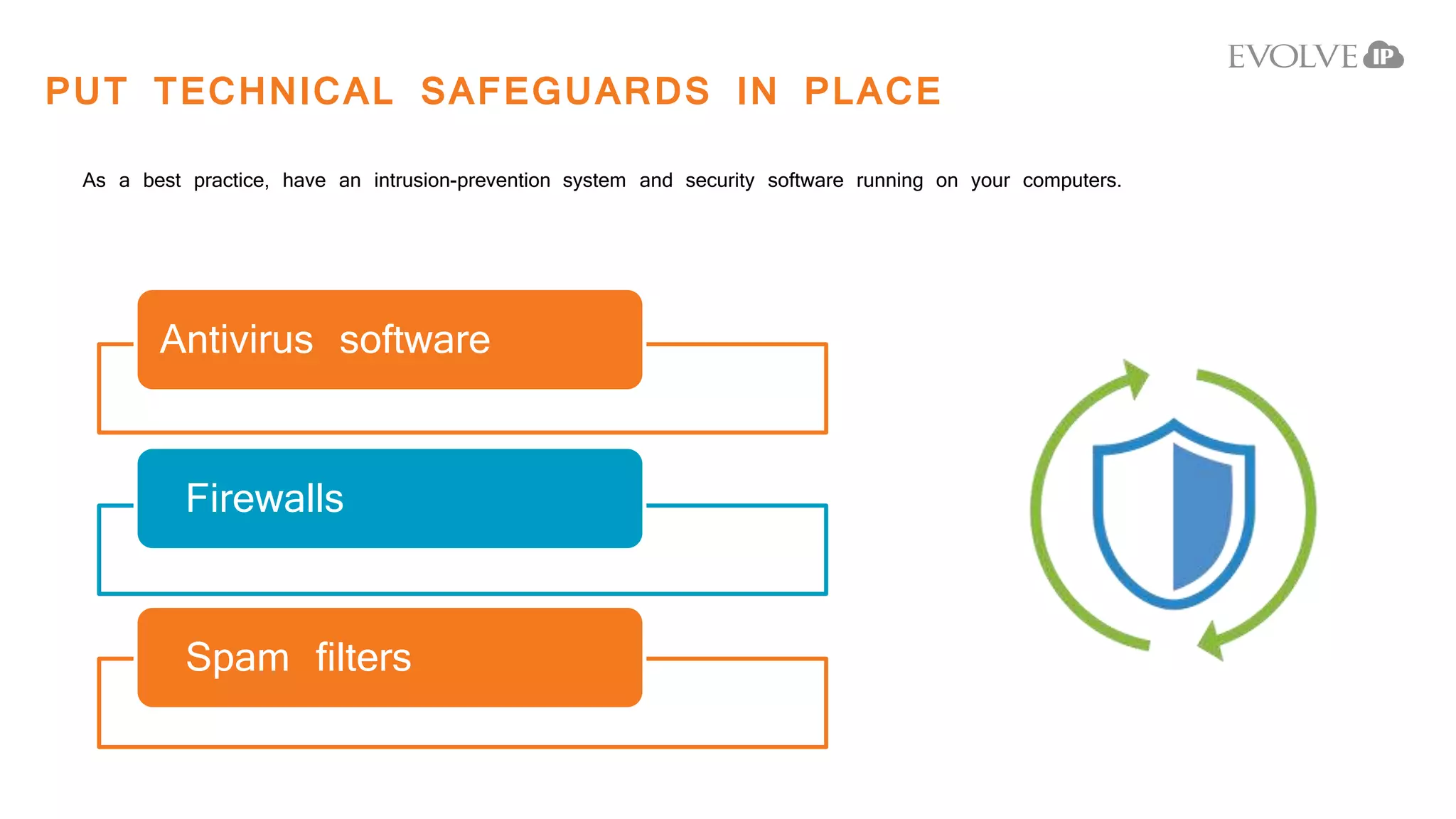 EVOLVE IP

PUT TECHNICAL SAFEGUARDS IN PLACE

As a best practice, have an intrusion-prevention system and security software running on your computers.

Antivirus software

Firewalls

Spam filters